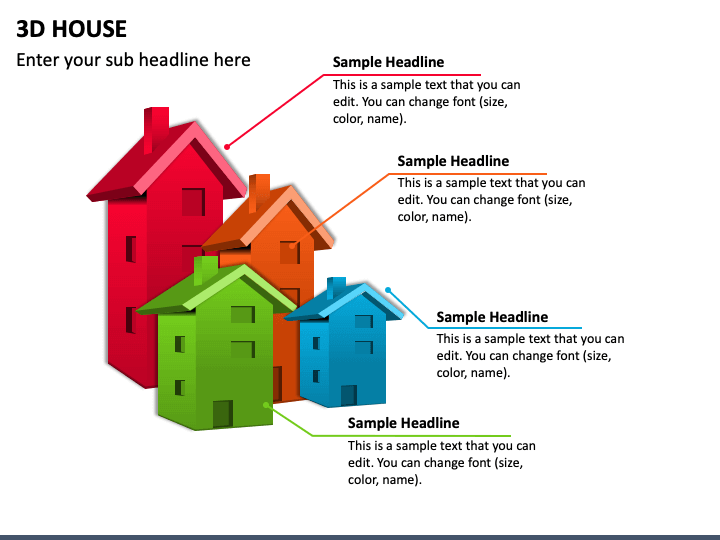 3D HOUSE

Enter your sub headline here

Sample Headline

This is a sample text that you can edit. You can change font (size, color, name).

Sample Headline

This is a sample text that you can edit. You can change font (size, color, name).

Sample Headline

This is a sample text that you can edit. You can change font (size, color, name).

Sample Headline

This is a sample text that you can edit. You can change font (size, color, name).